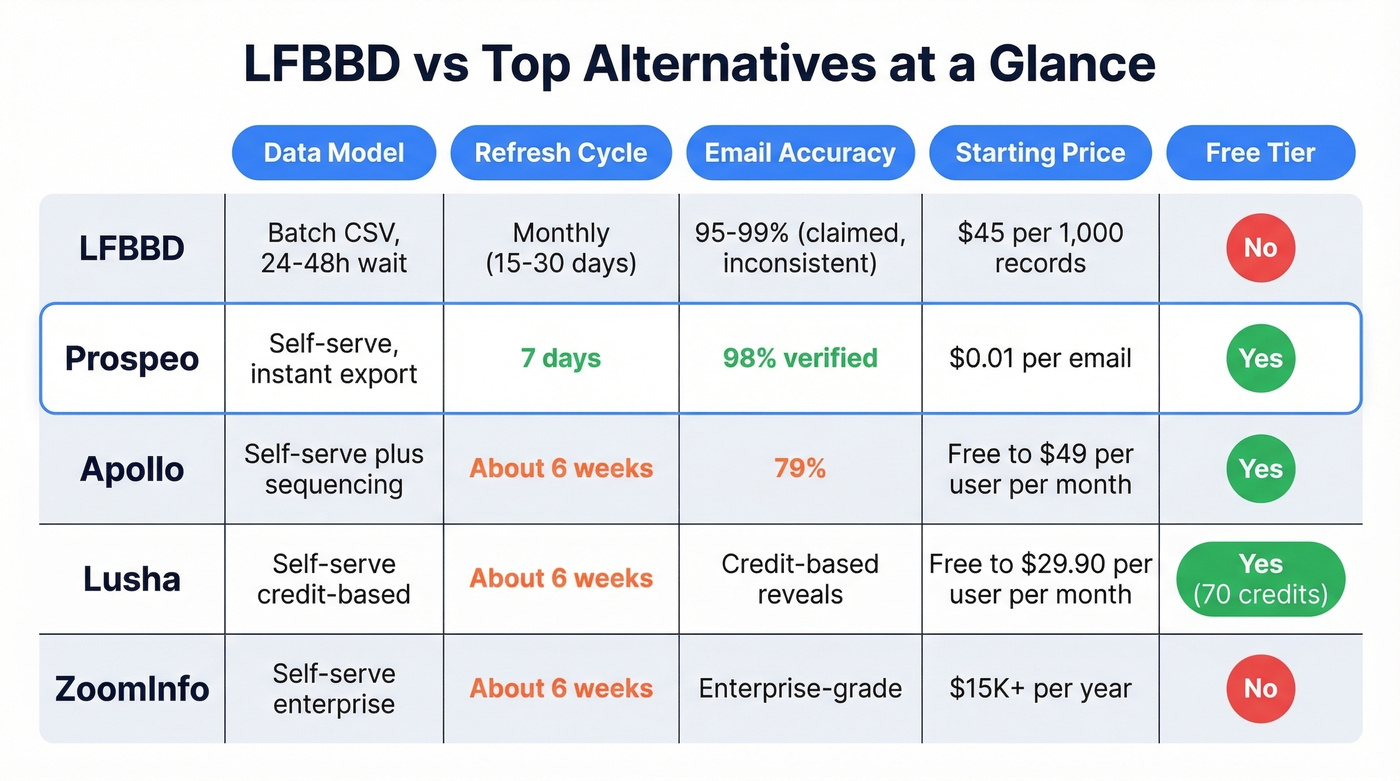 LFBBD vs Top Alternatives at a Glance

| | Data Model | Refresh Cycle | Email Accuracy | Starting Price | Free Tier |
|---|---|---|---|---|---|
| LFBBD | Batch CSV, 24-48h wait | Monthly (15-30 days) | 95-99% (claimed, inconsistent) | \$45 per 1,000 records | No |
| Prospeo | Self-serve, instant export | 7 days | 98% verified | \$0.01 per email | Yes |
| Apollo | Self-serve plus sequencing | About 6 weeks | 79% | Free to \$49 per user per month | Yes |
| Lusha | Self-serve credit-based | About 6 weeks | Credit-based reveals | Free to \$29.90 per user per month | Yes (70 credits) |
| ZoomInfo | Self-serve enterprise | About 6 weeks | Enterprise-grade | \$15K+ per year | No |